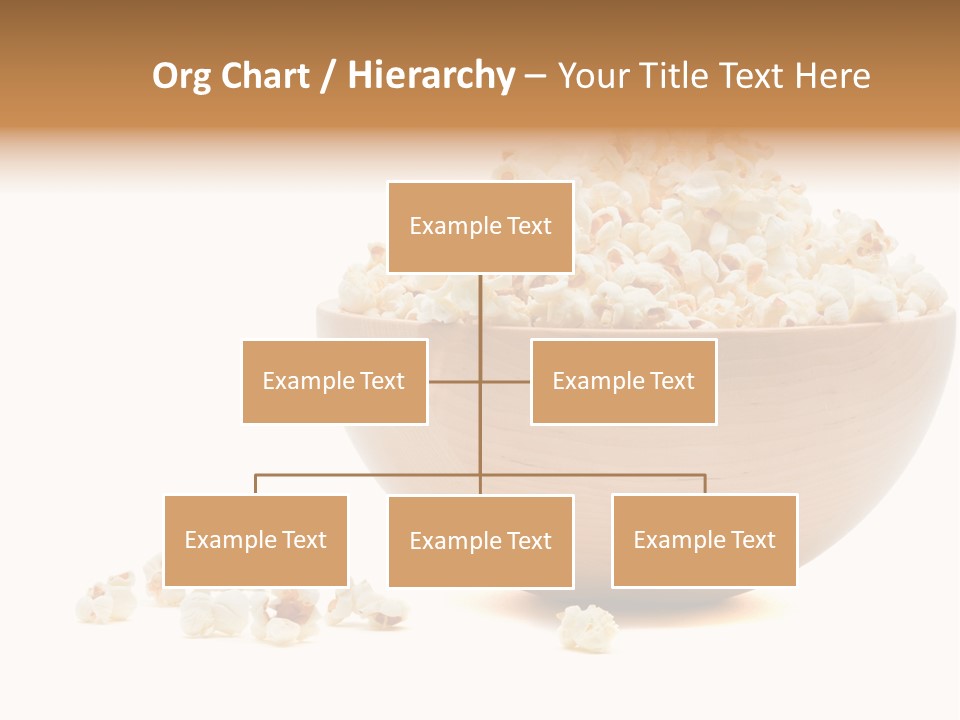 Org Chart / Hierarchy – Your Title Text Here

Example Text

Example Text

Example Text

Example Text

Example Text

Example Text